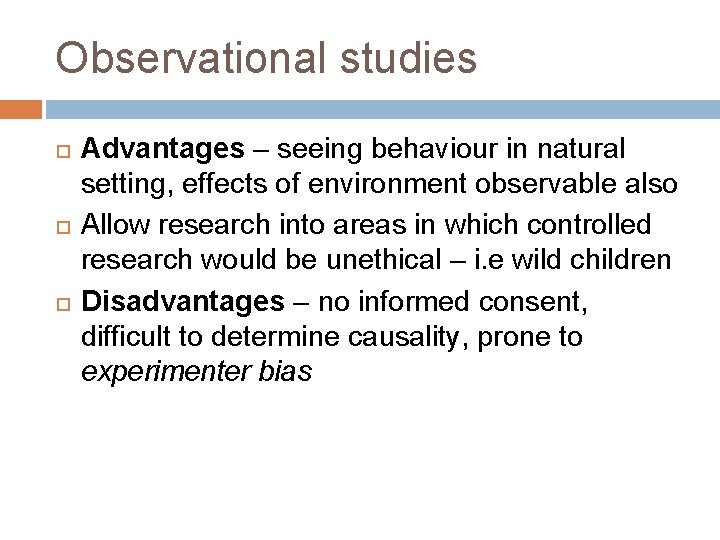 Observational studies

Advantages – seeing behaviour in natural setting, effects of environment observable also

Allow research into areas in which controlled research would be unethical – i.e wild children

Disadvantages – no informed consent, difficult to determine causality, prone to experimenter bias